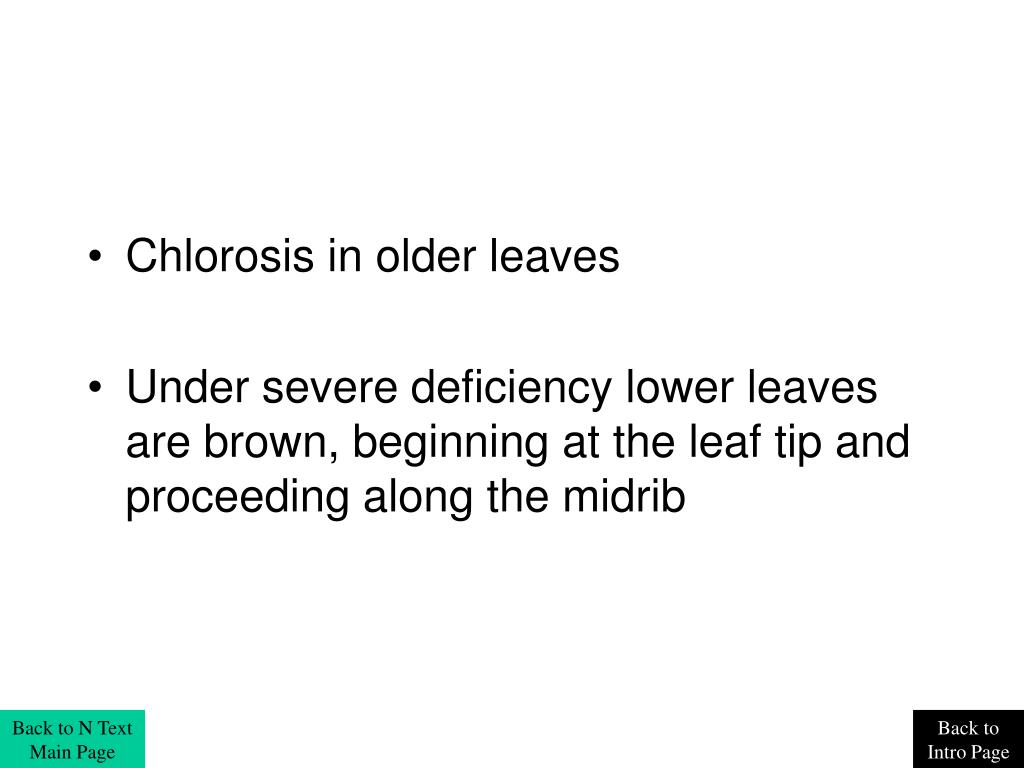 • Chlorosis in older leaves

• Under severe deficiency lower leaves are brown, beginning at the leaf tip and proceeding along the midrib

Back to N Text Main Page

Back to Intro Page